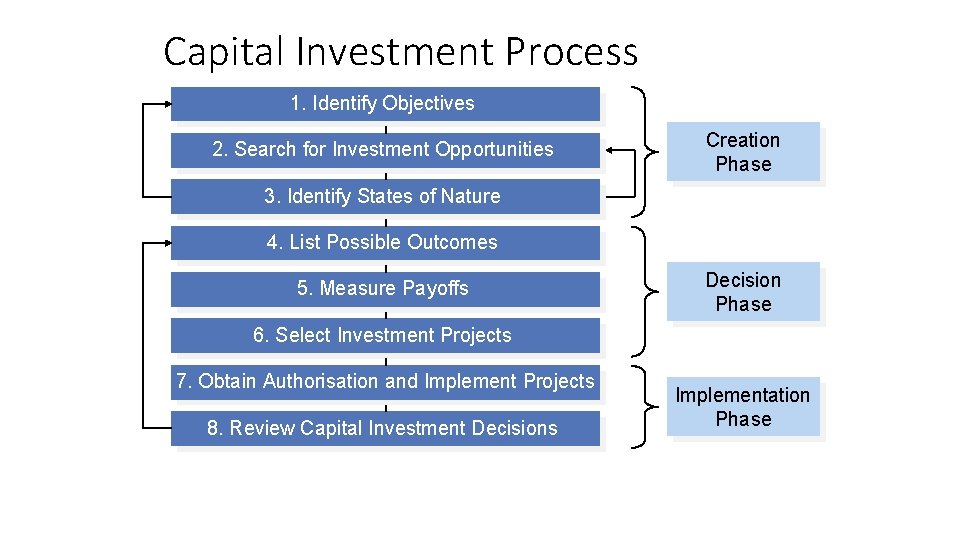 Capital Investment Process

1. Identify Objectives

2. Search for Investment Opportunities

3. Identify States of Nature

4. List Possible Outcomes

5. Measure Payoffs

6. Select Investment Projects

7. Obtain Authorisation and Implement Projects

8. Review Capital Investment Decisions

Creation Phase

Decision Phase

Implementation Phase